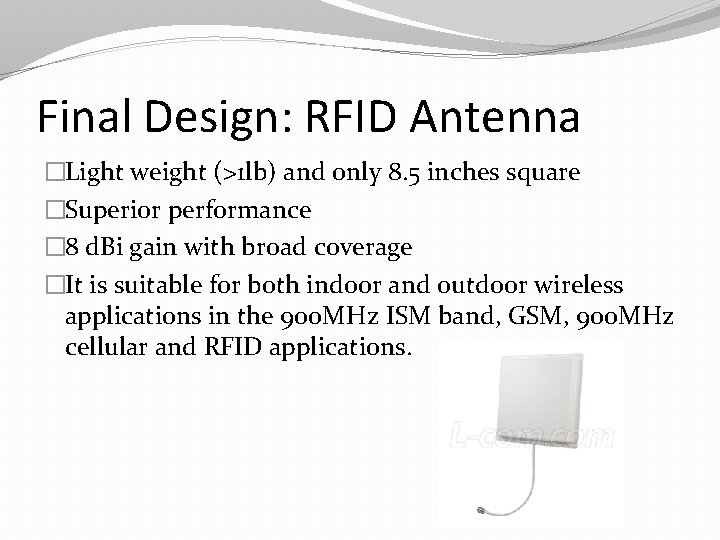 Final Design: RFID Antenna

□Light weight (>1lb) and only 8.5 inches square

□Superior performance

□8 dBi gain with broad coverage

□It is suitable for both indoor and outdoor wireless applications in the 900MHz ISM band, GSM, 900MHz cellular and RFID applications.

L-com.com